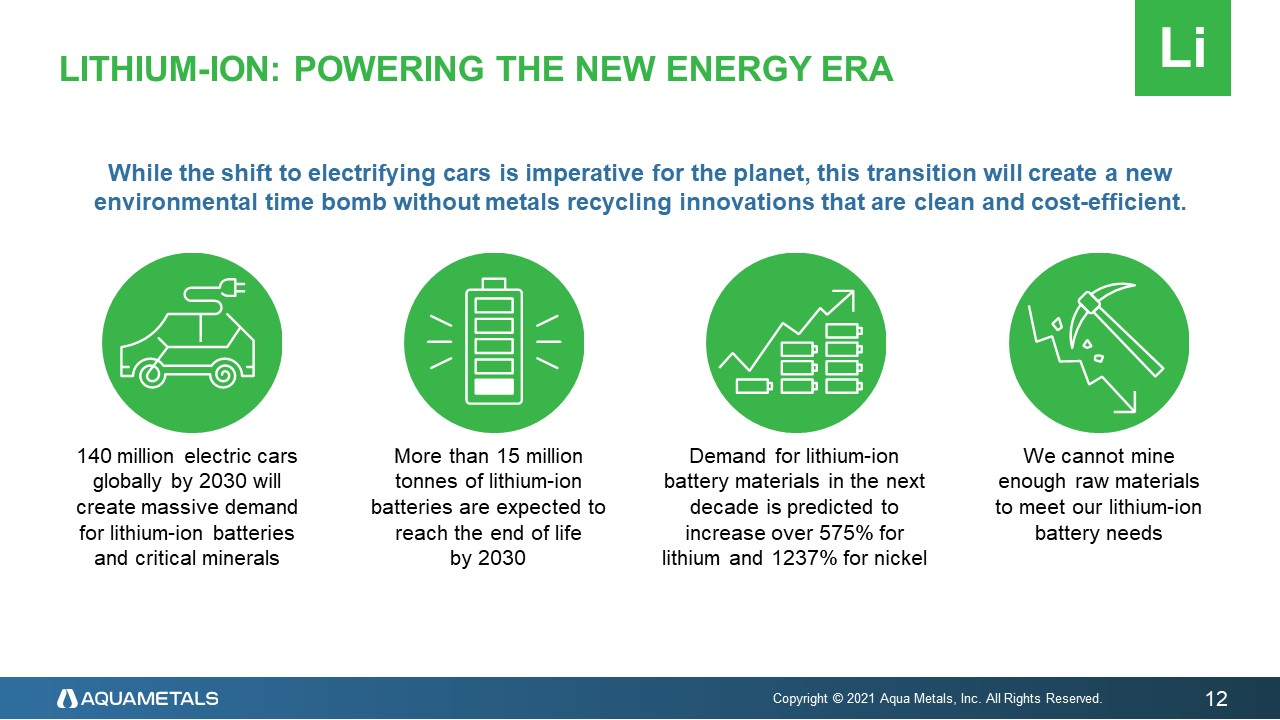 LITHIUM-ION: POWERING THE NEW ENERGY ERA

Li

While the shift to electrifying cars is imperative for the planet, this transition will create a new environmental time bomb without metals recycling innovations that are clean and cost-efficient.

140 million electric cars globally by 2030 will create massive demand for lithium-ion batteries and critical minerals

More than 15 million tonnes of lithium-ion batteries are expected to reach the end of life by 2030

Demand for lithium-ion battery materials in the next decade is predicted to increase over 575% for lithium and 1237% for nickel

We cannot mine enough raw materials to meet our lithium-ion battery needs

AQUAMETALS

Copyright © 2021 Aqua Metals, Inc. All Rights Reserved.

12